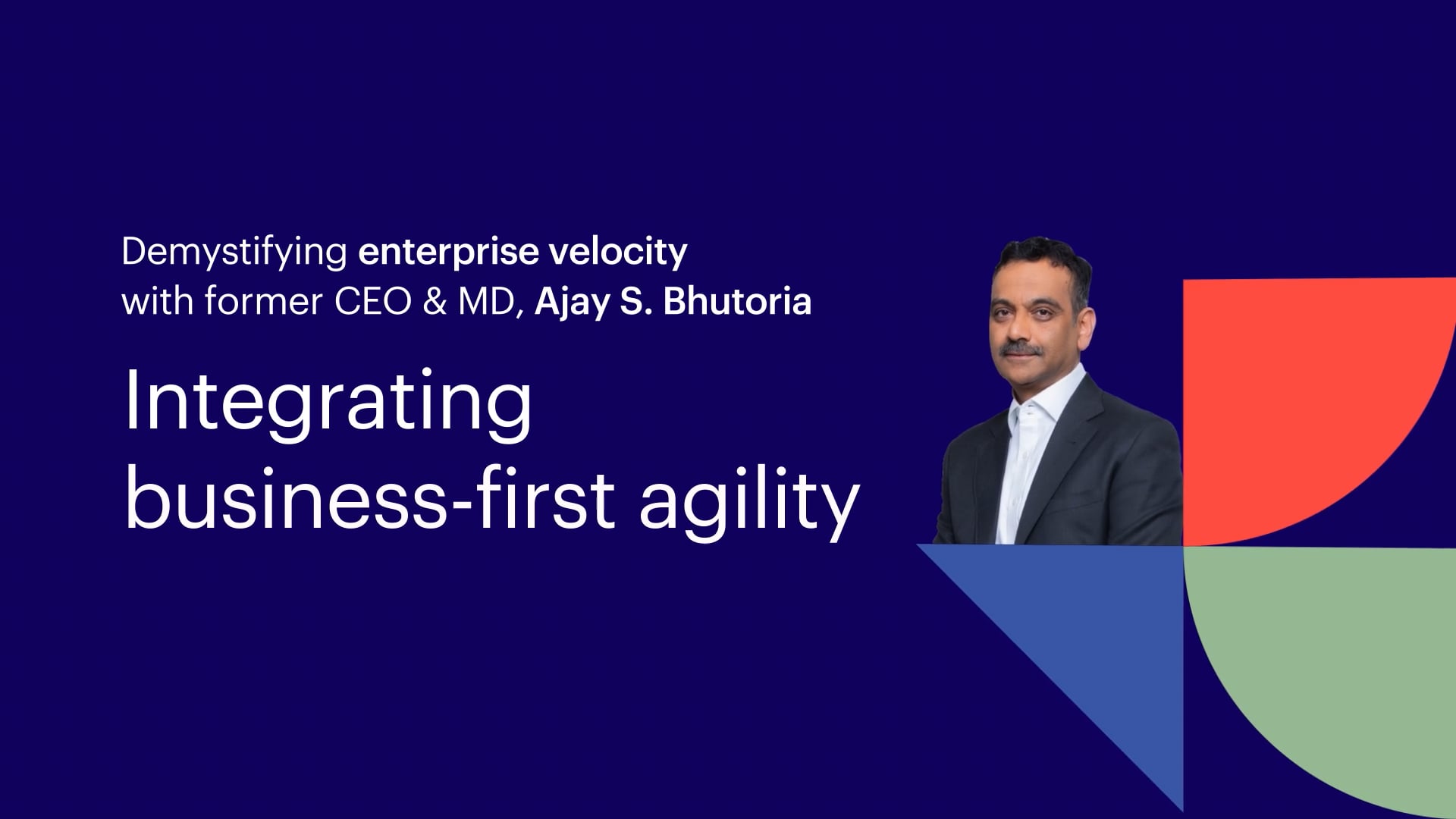 Demystifying enterprise velocity with former CEO & MD, Ajay S. Bhutoria

Integrating business-first agility